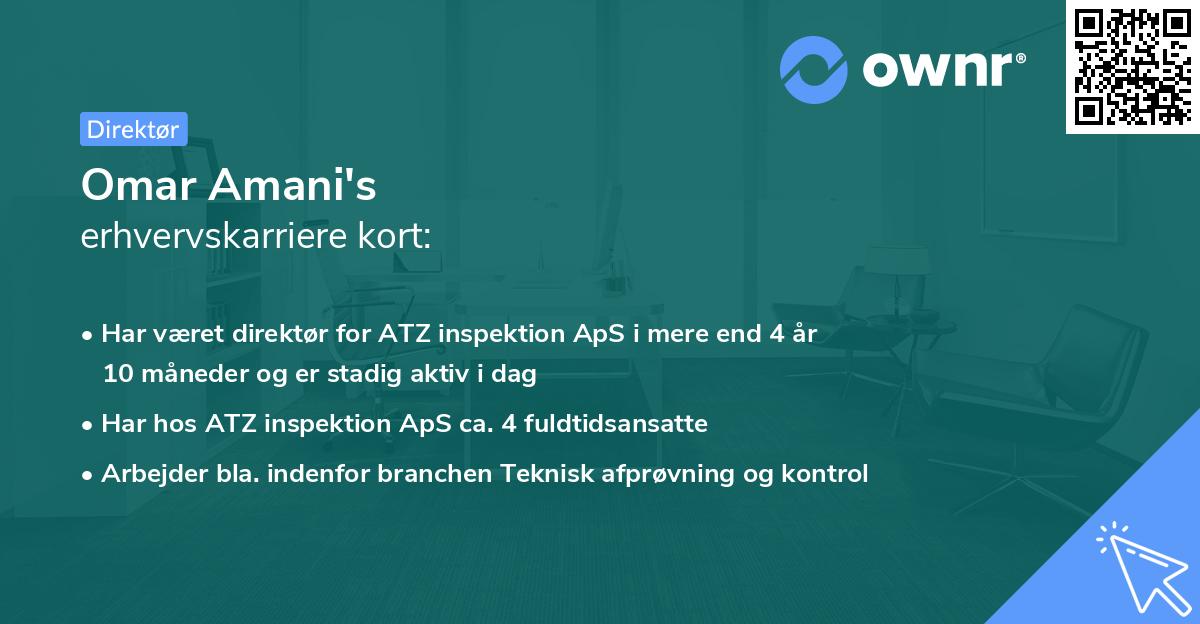 ownr®

Direktør

Omar Amani's
erhvervskarriere kort:

• Har været direktør for ATZ inspektion ApS i mere end 4 år 10 måneder og er stadig aktiv i dag
• Har hos ATZ inspektion ApS ca. 4 fuldtidsansatte
• Arbejder bla. indenfor branchen Teknisk afprøvning og kontrol